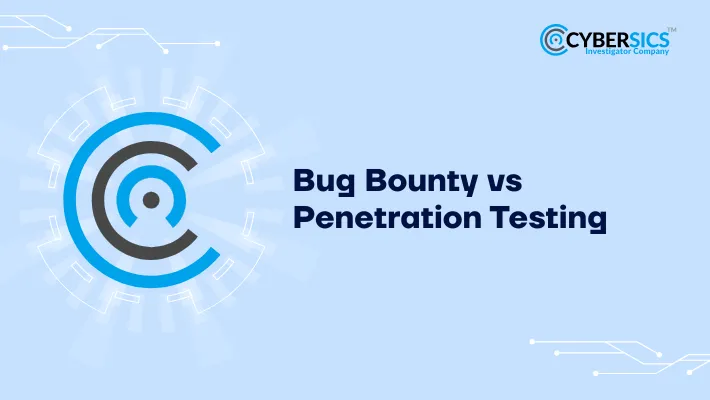 CYBERSICS™
Investigator Company

Bug Bounty vs Penetration Testing